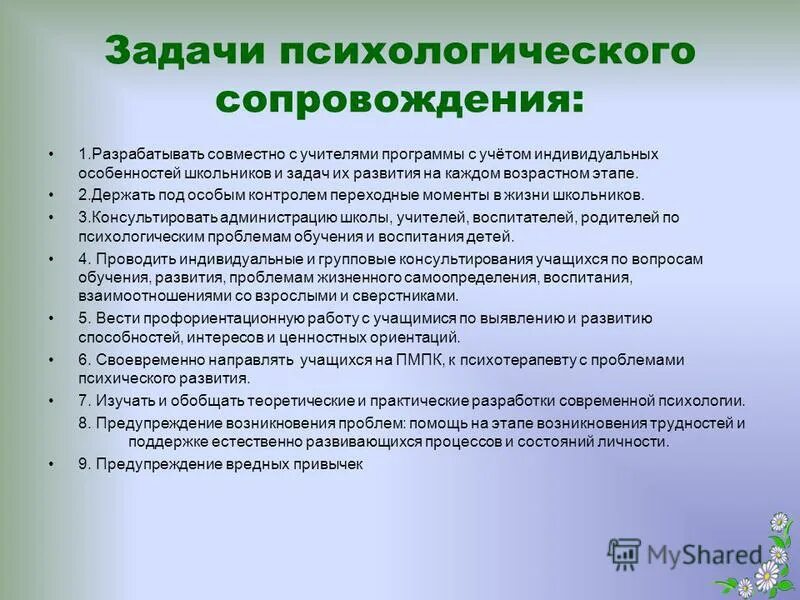 Задачи психологического сопровождения:

• 1.Разрабатывать совместно с учителями программы с учётом индивидуальных особенностей школьников и задач их развития на каждом возрастном этапе.
• 2.Держать под особым контролем переходные моменты в жизни школьников.
• 3.Консультировать администрацию школы, учителей, воспитателей, родителей по психологическим проблемам обучения и воспитания детей.
• 4. Проводить индивидуальные и групповые консультирования учащихся по вопросам обучения, развития, проблемам жизненного самоопределения, воспитания, взаимоотношениями со взрослыми и сверстниками.
• 5. Вести профориентационную работу с учащимися по выявлению и развитию способностей, интересов и ценностных ориентаций.
• 6. Своевременно направлять учащихся на ПМПК, к психотерапевту с проблемами психического развития.
• 7. Изучать и обобщать теоретические и практические разработки современной психологии.
8. Предупреждение возникновения проблем: помощь на этапе возникновения трудностей и поддержке естественно развивающихся процессов и состояний личности.
• 9. Предупреждение вредных привычек

MyShared